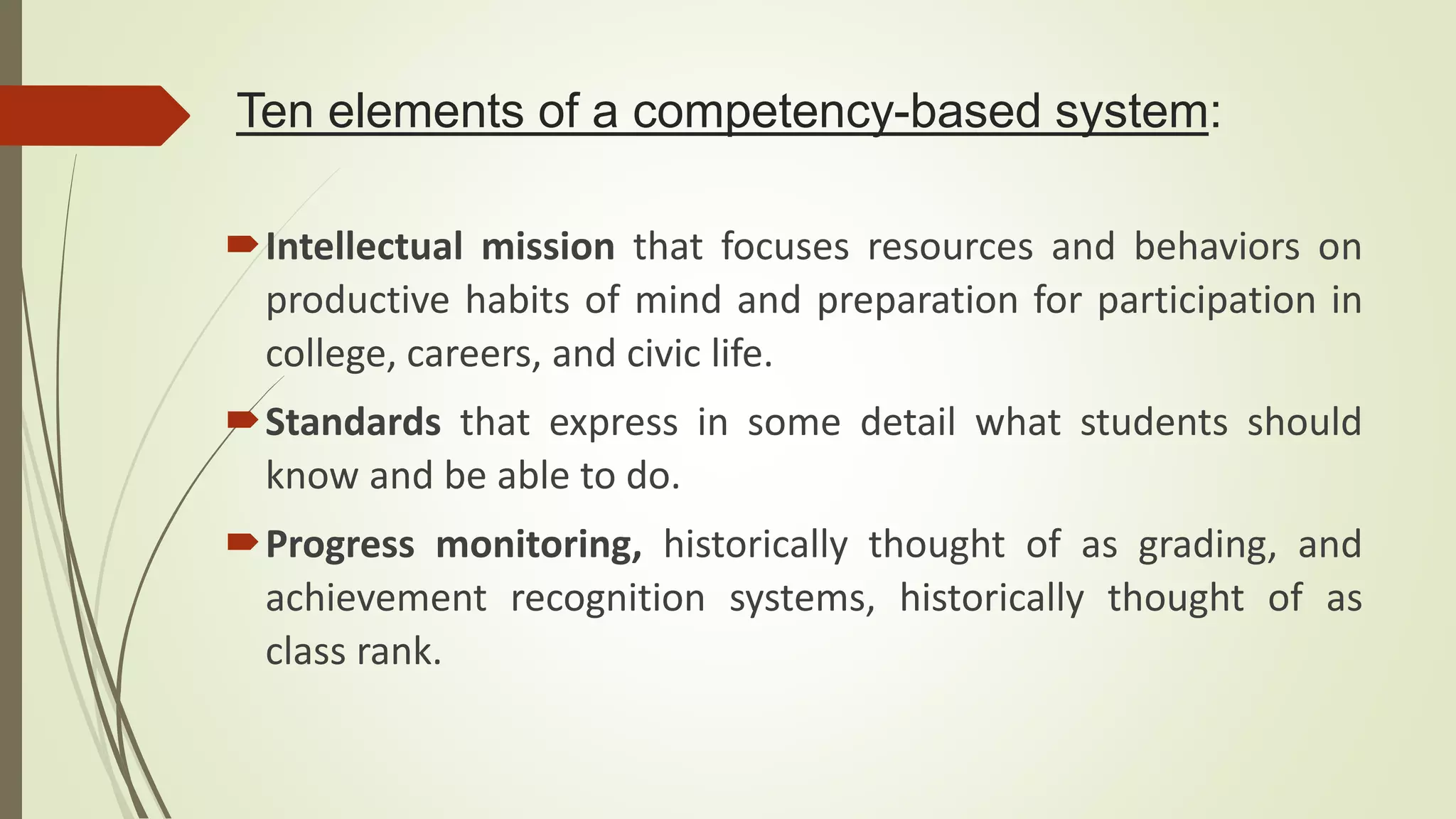 Ten elements of a competency-based system:

Intellectual mission that focuses resources and behaviors on productive habits of mind and preparation for participation in college, careers, and civic life.

Standards that express in some detail what students should know and be able to do.

Progress monitoring, historically thought of as grading, and achievement recognition systems, historically thought of as class rank.